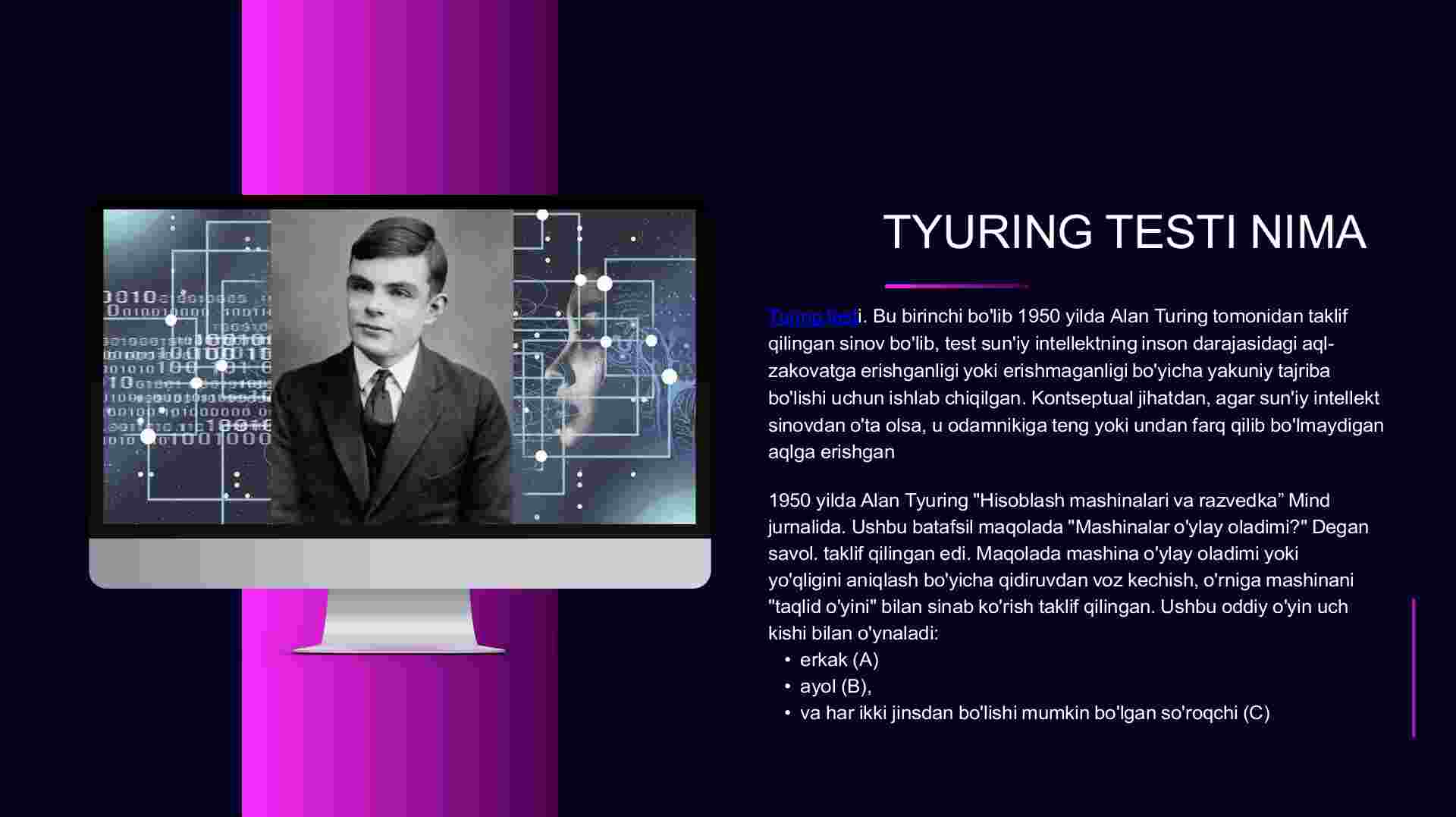 TYURING TESTI NIMA

Turing testi. Bu birinchi bo'lib 1950 yilda Alan Turing tomonidan taklif qilingan sinov bo'lib, test sun'iy intellektning inson darajasidagi aql-zakovatga erishganligi yoki erishmaganligi bo'yicha yakuniy tajriba bo'lishi uchun ishlab chiqilgan. Kontseptual jihatdan, agar sun'iy intellekt sinovdan o'ta olsa, u odamnikiga teng yoki undan farq qilib bo'lmaydigan aqlga erishgan

1950 yilda Alan Tyuring "Hisoblash mashinalari va razvedka” Mind jurnalida. Ushbu batafsil maqolada "Mashinalar o'ylay oladimi?" Degan savol. taklif qilingan edi. Maqolada mashina o'ylay oladimi yoki yo'qligini aniqlash bo'yicha qidiruvdan voz kechish, o'rniga mashinani "taqlid o'yini" bilan sinab ko'rish taklif qilingan. Ushbu oddiy o'yin uch kishi bilan o'ynaladi:
• erkak (A)
• ayol (B),
• va har ikki jinsdan bo'lishi mumkin bo'lgan so'roqchi (C)